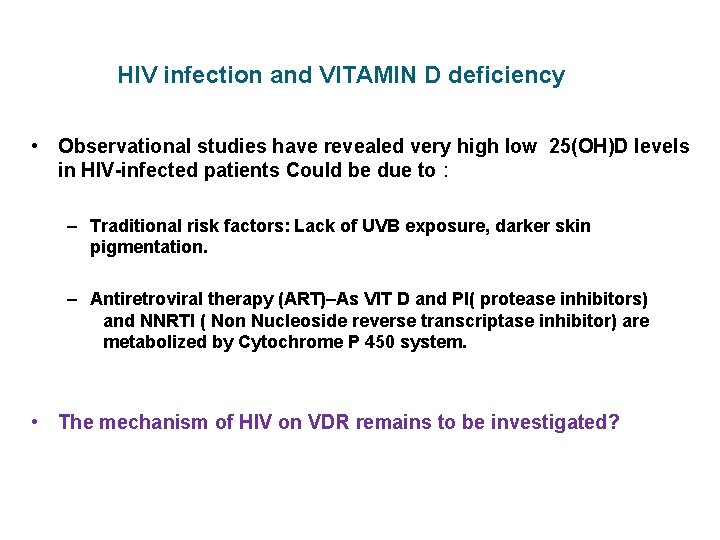 HIV infection and VITAMIN D deficiency

• Observational studies have revealed very high low 25(OH)D levels in HIV-infected patients Could be due to :

– Traditional risk factors: Lack of UVB exposure, darker skin pigmentation.

– Antiretroviral therapy (ART)–As VIT D and PI( protease inhibitors) and NNRTI ( Non Nucleoside reverse transcriptase inhibitor) are metabolized by Cytochrome P 450 system.

• The mechanism of HIV on VDR remains to be investigated?